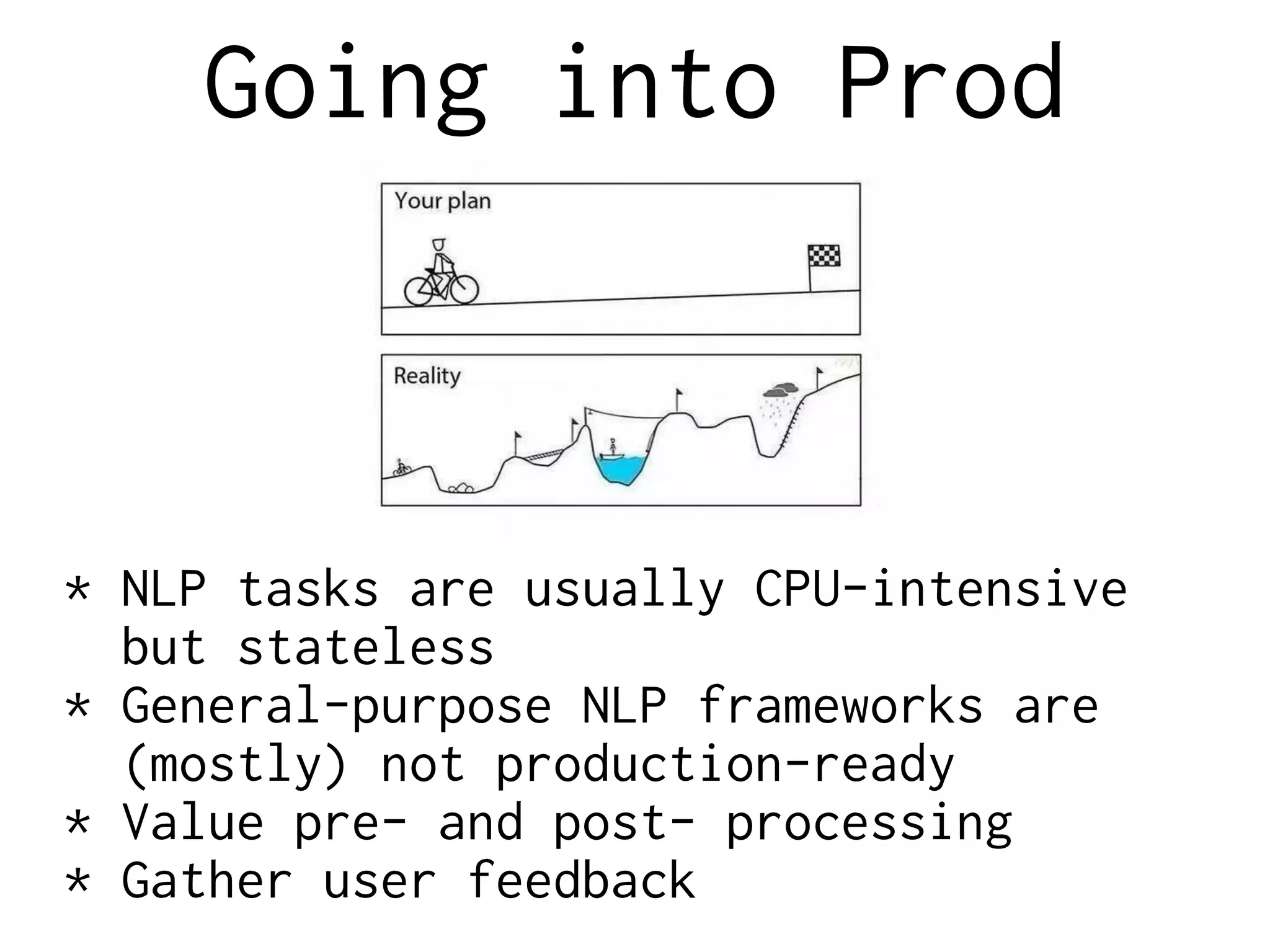 Going into Prod

Your plan

Reality

* NLP tasks are usually CPU-intensive but stateless
* General-purpose NLP frameworks are (mostly) not production-ready
* Value pre- and post- processing
* Gather user feedback